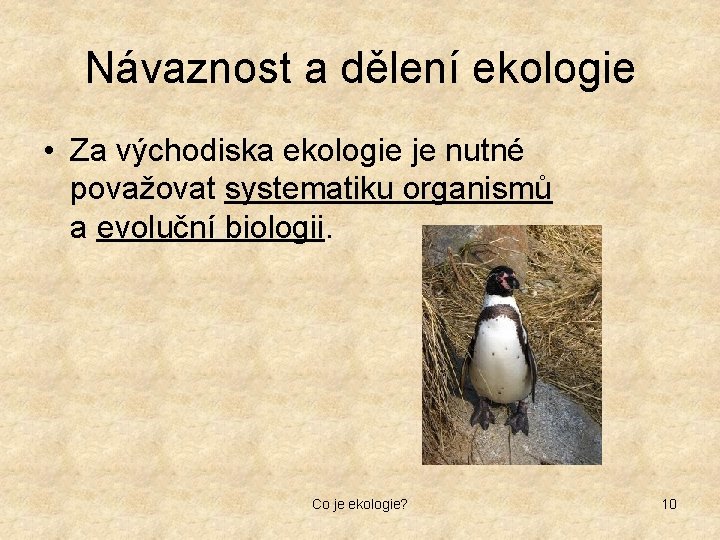 Návaznost a dělení ekologie

• Za východiska ekologie je nutné považovat systematiku organismů a evoluční biologii.

Co je ekologie?

10